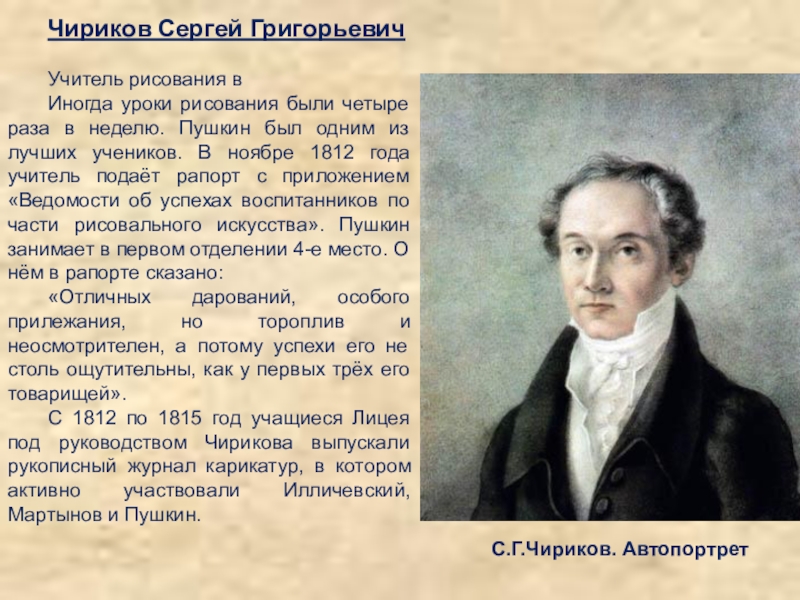 Чириков Сергей Григорьевич

Учитель рисования в
Иногда уроки рисования были четыре раза в неделю. Пушкин был одним из лучших учеников. В ноябре 1812 года учитель подаёт рапорт с приложением «Ведомости об успехах воспитанников по части рисовального искусства». Пушкин занимает в первом отделении 4-е место. О нём в рапорте сказано:

«Отличных дарований, особого прилежания, но тороплив и неосмотрителен, а потому успехи его не столь ощутительны, как у первых трёх его товарищей».

С 1812 по 1815 год учащиеся Лицея под руководством Чирикова выпускали рукописный журнал карикатур, в котором активно участвовали Илличевский, Мартынов и Пушкин.

С.Г.Чириков. Автопортрет